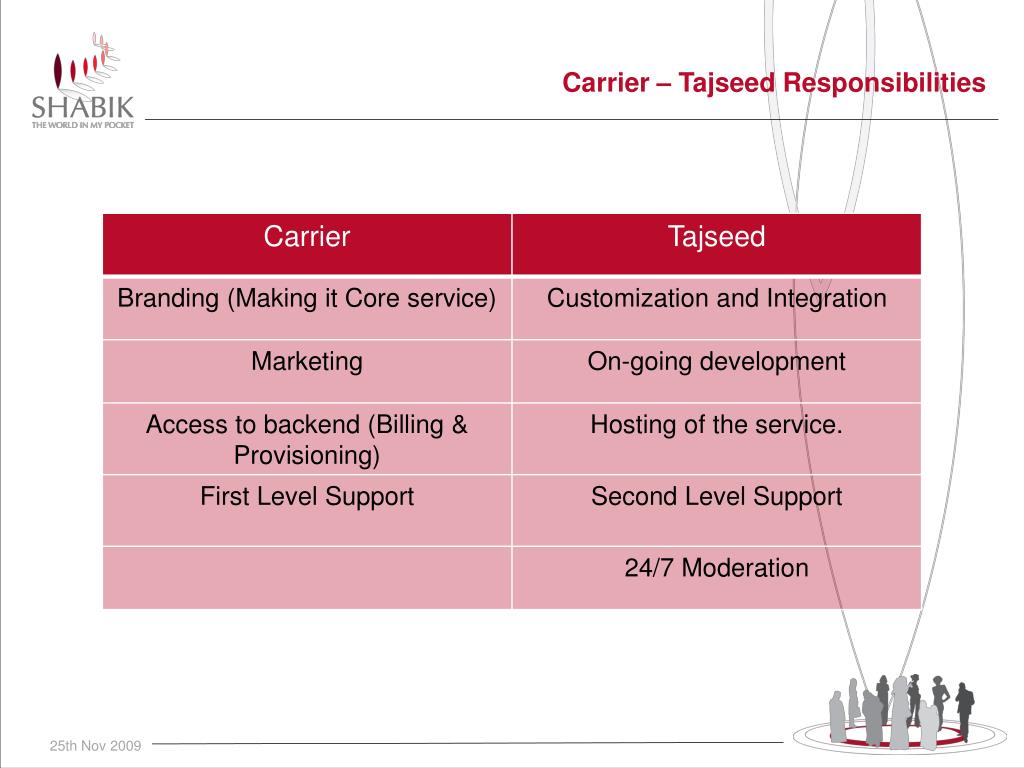 SHABIK
THE WORLD IN MY POCKET

Carrier – Tajseed Responsibilities

| Carrier | Tajseed |
|---|---|
| Branding (Making it Core service) | Customization and Integration |
| Marketing | On-going development |
| Access to backend (Billing & Provisioning) | Hosting of the service. |
| First Level Support | Second Level Support |
| | 24/7 Moderation |

25th Nov 2009